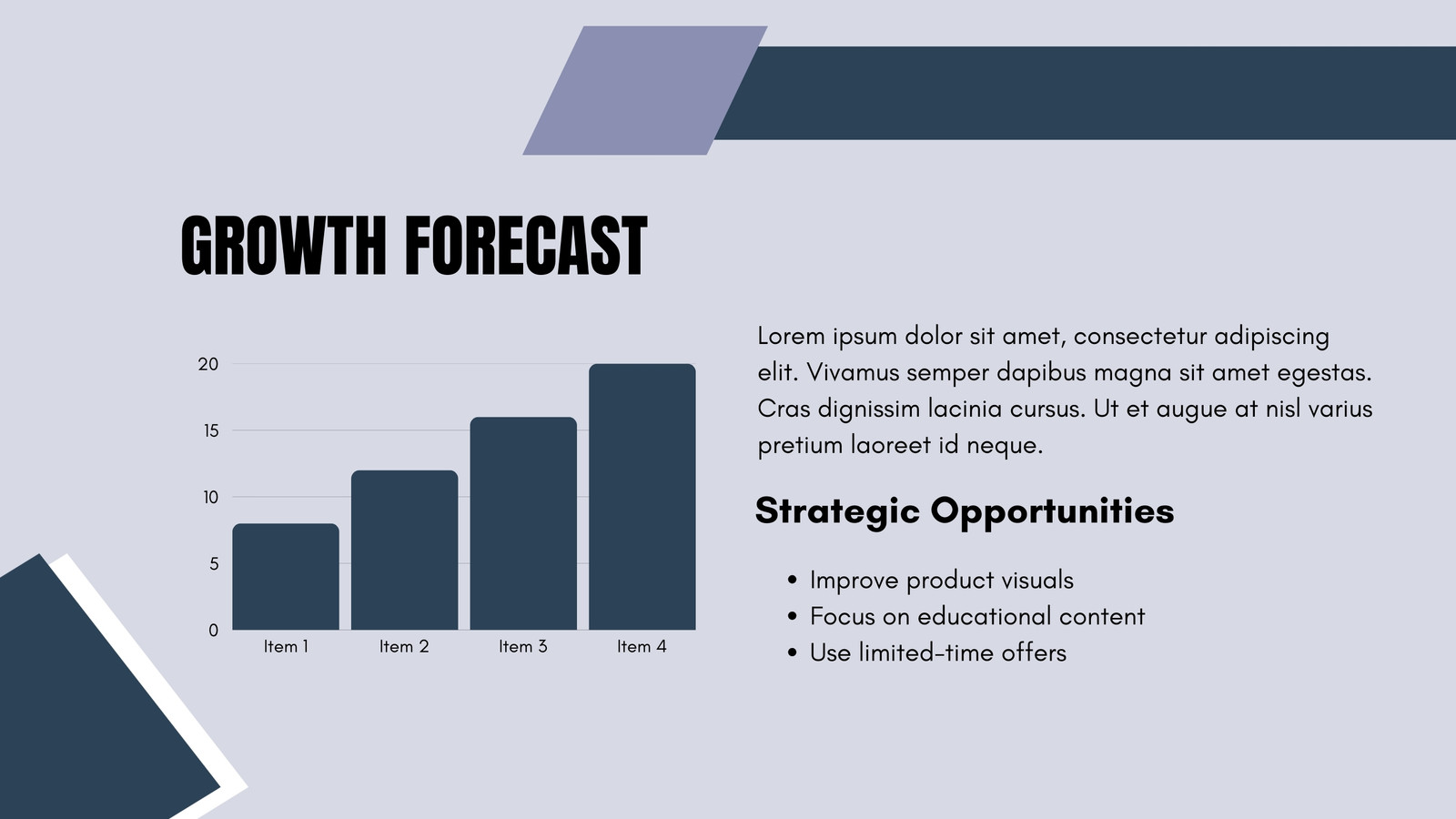 GROWTH FORECAST

20
15
10
5
0

Item 1
Item 2
Item 3
Item 4

Lorem ipsum dolor sit amet, consectetur adipiscing elit. Vivamus semper dapibus magna sit amet egestas. Cras dignissim lacinia cursus. Ut et augue at nisl varius pretium laoreet id neque.

Strategic Opportunities

• Improve product visuals
• Focus on educational content
• Use limited-time offers